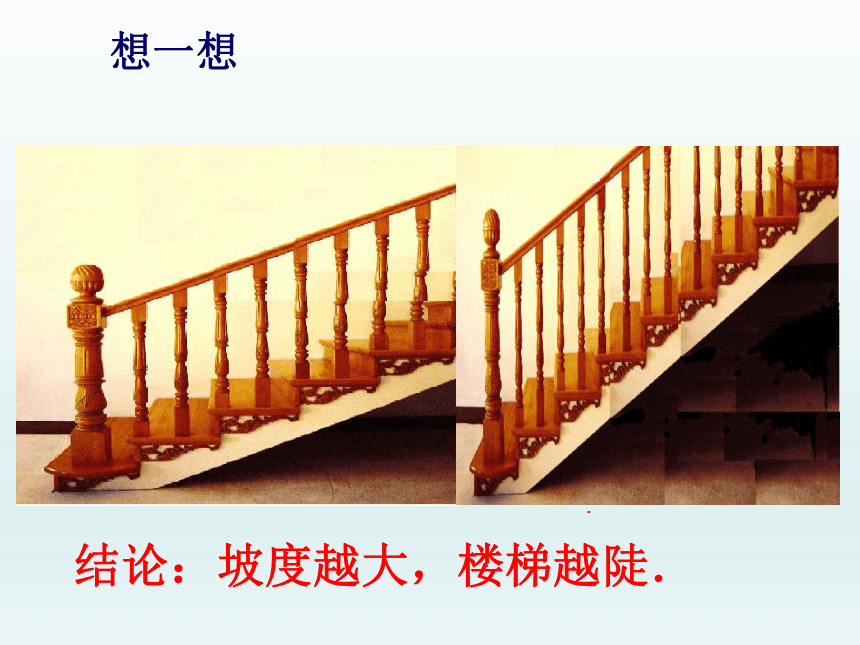 想一想

结论：坡度越大，楼梯越陡.